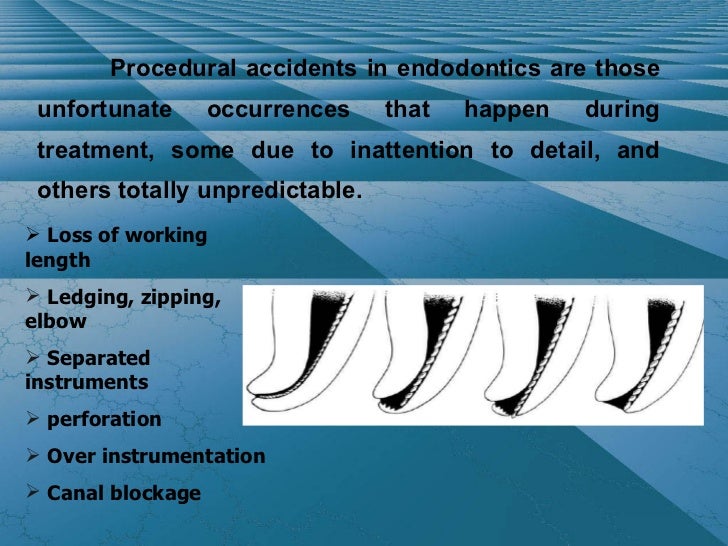 Procedural accidents in endodontics are those unfortunate occurrences that happen during treatment, some due to inattention to detail, and others totally unpredictable.

➢ Loss of working length

➢ Ledging, zipping, elbow

➢ Separated instruments

➢ perforation

➢ Over instrumentation

➢ Canal blockage